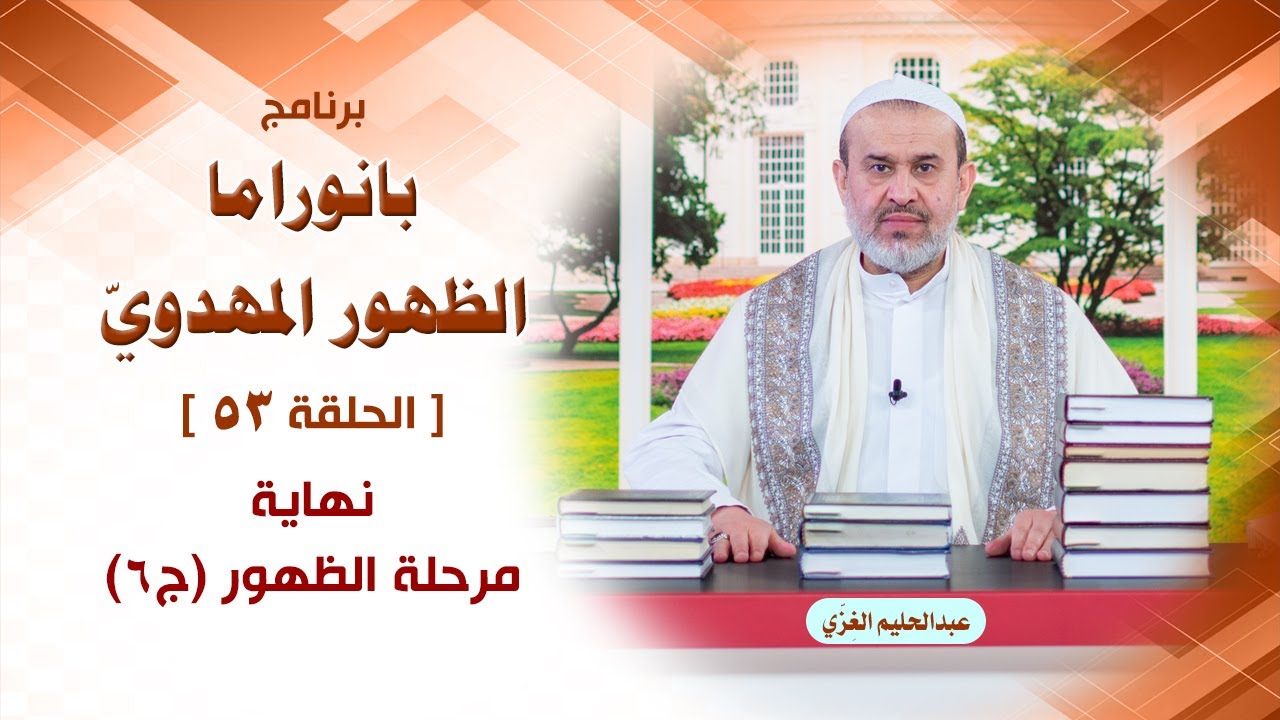 برنامج

بانوراما

الظهور المهدويّ

[ الحلقة ٥٣ ]

نهاية

مرحلة الظهور (ج٦)

عبدالحليم الغِزّي